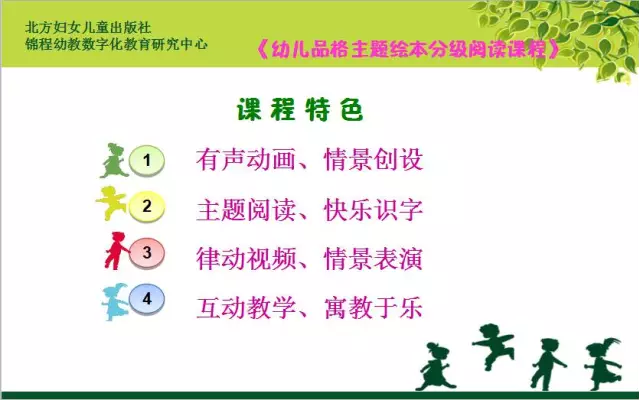 北方妇女儿童出版社
锦程幼教数字化教育研究中心

《幼儿品格主题绘本分级阅读课程》

课程特色

1 有声动画、情景创设

2 主题阅读、快乐识字

3 律动视频、情景表演

4 互动教学、寓教于乐